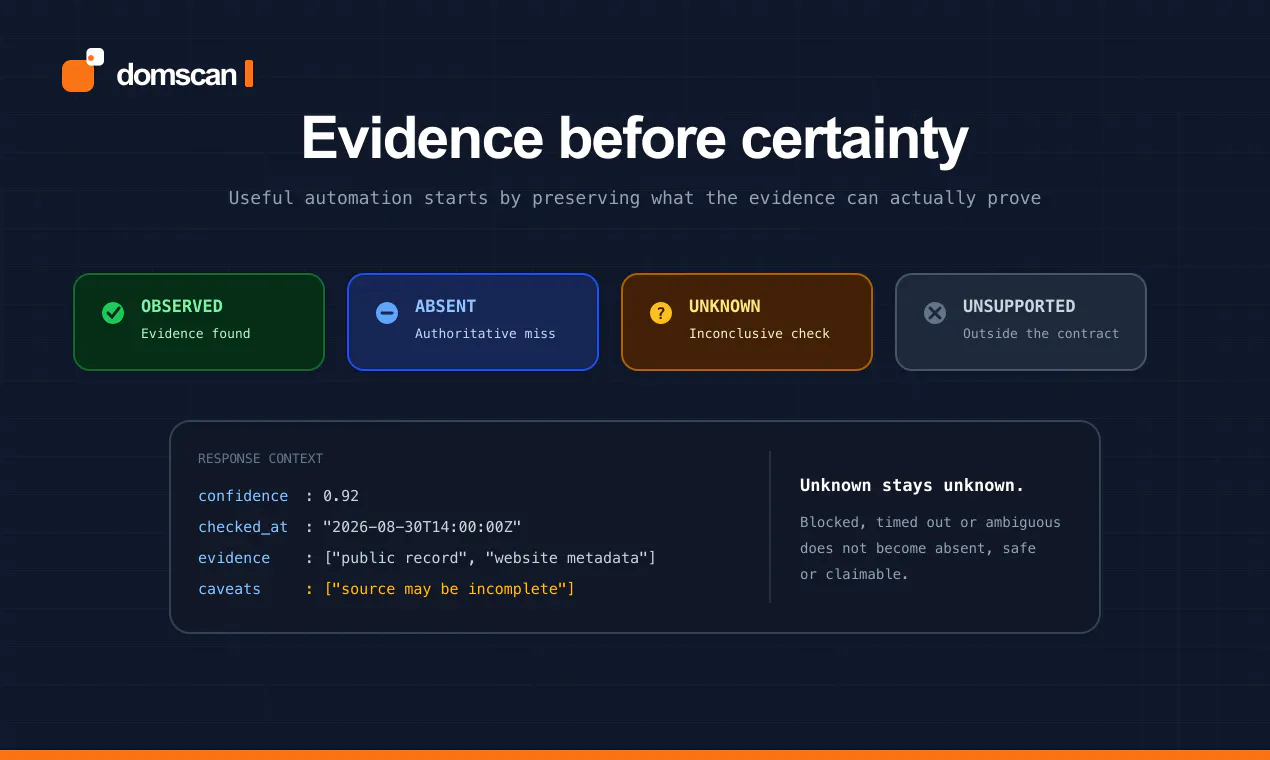 domscan

Evidence before certainty

Useful automation starts by preserving what the evidence can actually prove

OBSERVED
Evidence found

ABSENT
Authoritative miss

UNKNOWN
Inconclusive check

UNSUPPORTED
Outside the contract

RESPONSE CONTEXT

confidence : 0.92
checked_at : "2026-08-30T14:00:00Z"
evidence : ["public record", "website metadata"]
caveats : ["source may be incomplete"]

Unknown stays unknown.

Blocked, timed out or ambiguous does not become absent, safe or claimable.